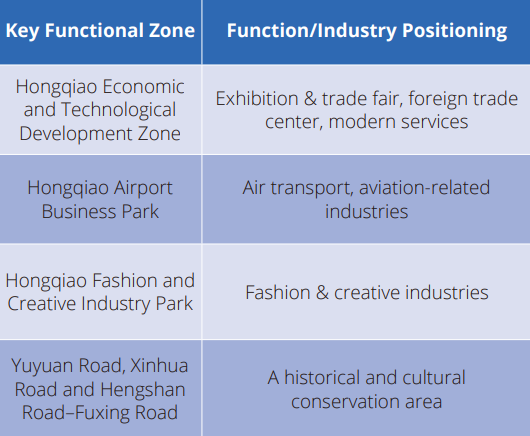 | Key Functional Zone | Function/Industry Positioning |
|---|---|
| Hongqiao Economic and Technological Development Zone | Exhibition & trade fair, foreign trade center, modern services |
| Hongqiao Airport Business Park | Air transport, aviation-related industries |
| Hongqiao Fashion and Creative Industry Park | Fashion & creative industries |
| Yuyuan Road, Xinhua Road and Hengshan Road–Fuxing Road | A historical and cultural conservation area |